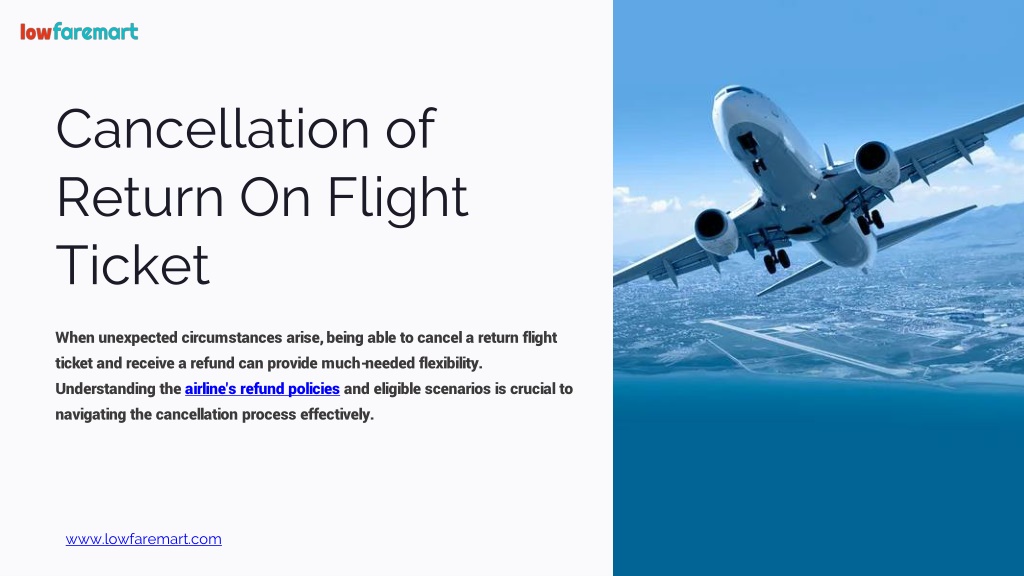 lowfaremart

Cancellation of Return On Flight Ticket

When unexpected circumstances arise, being able to cancel a return flight ticket and receive a refund can provide much-needed flexibility. Understanding the airline's refund policies and eligible scenarios is crucial to navigating the cancellation process effectively.

www.lowfaremart.com